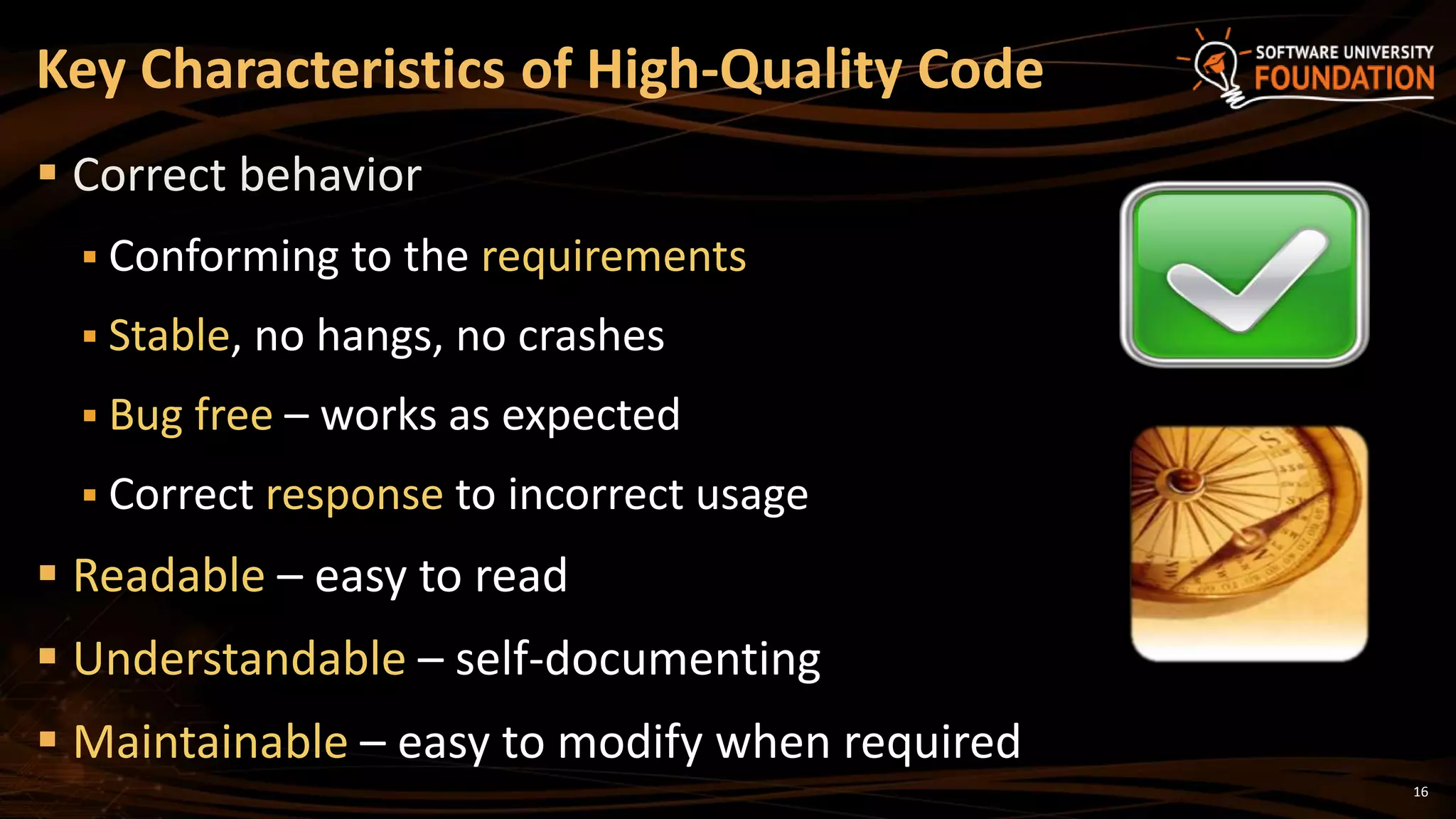 Key Characteristics of High-Quality Code

SOFTWARE UNIVERSITY
FOUNDATION

▪ Correct behavior
 ▪ Conforming to the requirements
 ▪ Stable, no hangs, no crashes
 ▪ Bug free – works as expected
 ▪ Correct response to incorrect usage
▪ Readable – easy to read
▪ Understandable – self-documenting
▪ Maintainable – easy to modify when required

16